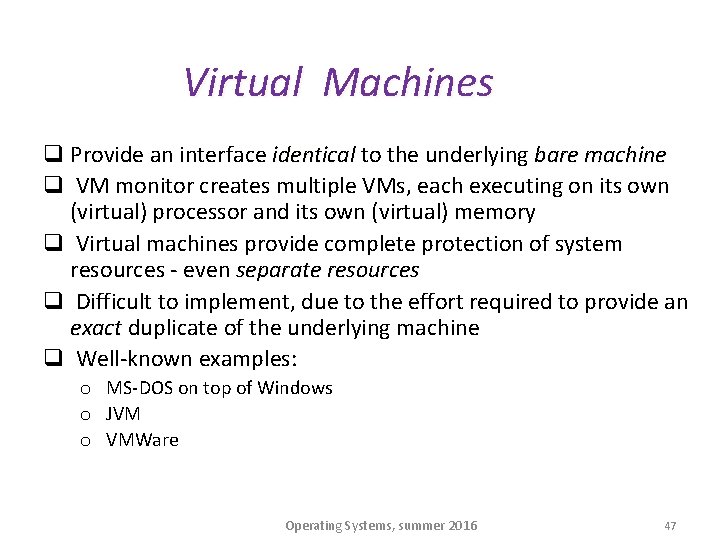 Virtual Machines

❑ Provide an interface identical to the underlying bare machine

❑ VM monitor creates multiple VMs, each executing on its own (virtual) processor and its own (virtual) memory

❑ Virtual machines provide complete protection of system resources - even separate resources

❑ Difficult to implement, due to the effort required to provide an exact duplicate of the underlying machine

❑ Well-known examples:

o MS-DOS on top of Windows
o JVM
o VMWare

Operating Systems, summer 2016

47